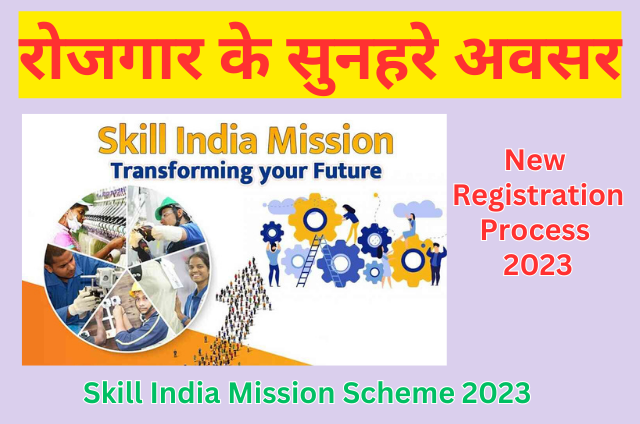 रोजगार के सुनहरे अवसर

Skill India Mission
Transforming your Future

New Registration Process 2023

Skill India Mission Scheme 2023